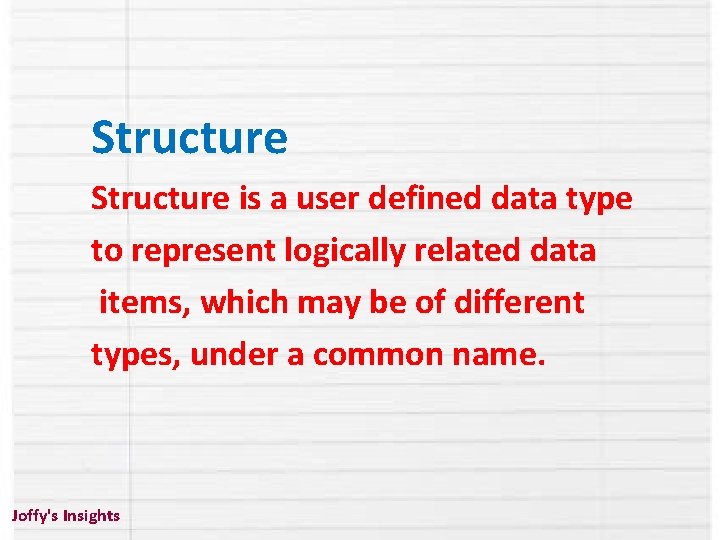 Structure

Structure is a user defined data type to represent logically related data items, which may be of different types, under a common name.

Joffy's Insights